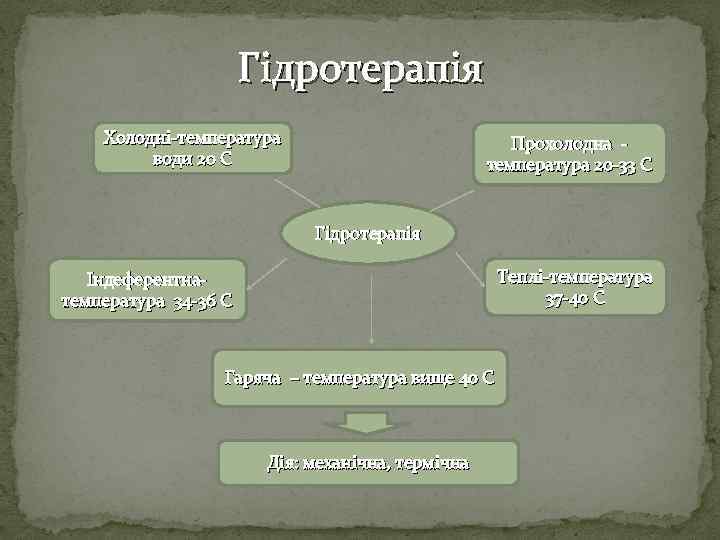 Гідротерапія

Холодні-температура води 20 С

Прохолодна - температура 20-33 С

Гідротерапія

Індеферентна-температура 34-36 С

Теплі-температура 37-40 С

Гаряча – температура вище 40 С

Дія: механічна, термічна